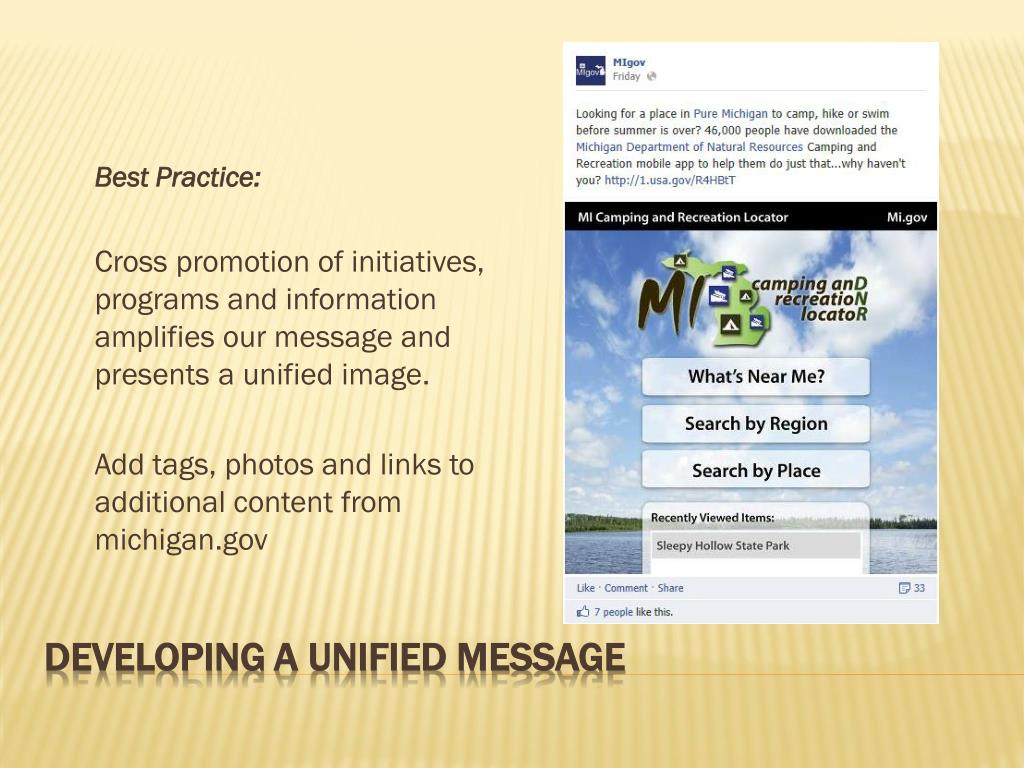 Best Practice:

Cross promotion of initiatives, programs and information amplifies our message and presents a unified image.

Add tags, photos and links to additional content from michigan.gov

MIgov
MIgov
Friday

Looking for a place in Pure Michigan to camp, hike or swim before summer is over? 46,000 people have downloaded the Michigan Department of Natural Resources Camping and Recreation mobile app to help them do just that...why haven't you? http://1.usa.gov/R4HBtT

MI Camping and Recreation Locator
Mi.gov

MI camping anD recreatioN locatoR

What's Near Me?

Search by Region

Search by Place

Recently Viewed Items:

Sleepy Hollow State Park

Like · Comment · Share
33
7 people like this.

DEVELOPING A UNIFIED MESSAGE